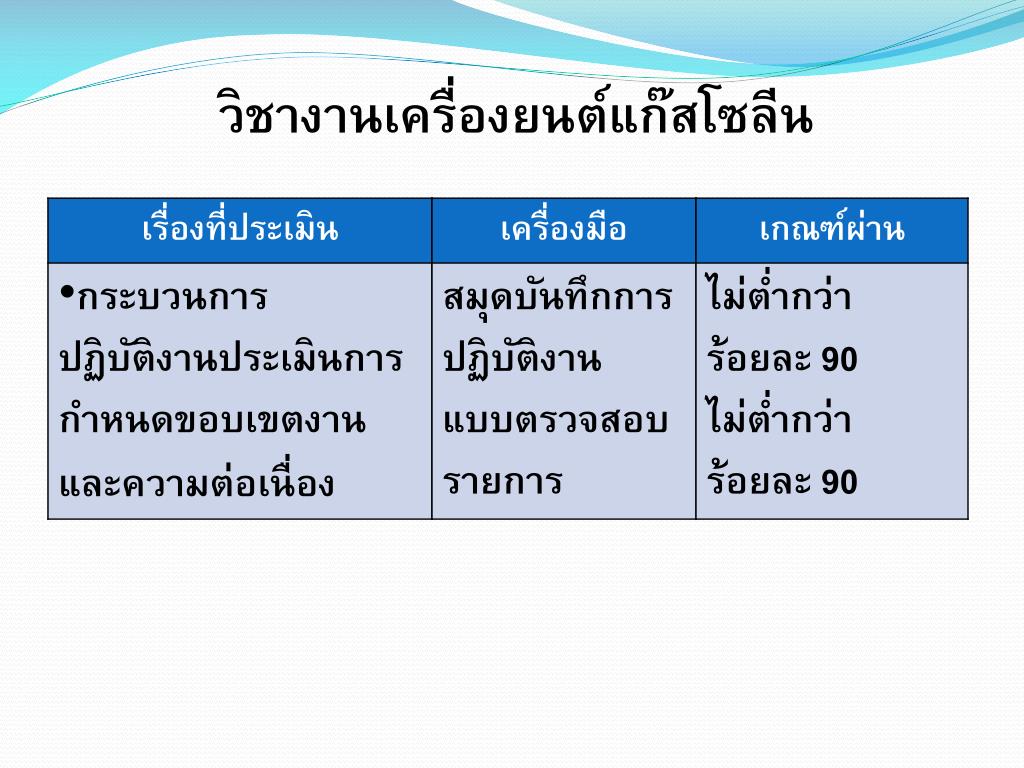 วิชางานเครื่องยนต์แก๊สโซลีน

| เรื่องที่ประเมิน | เครื่องมือ | เกณฑ์ผ่าน |
|---|---|---|
| •กระบวนการปฏิบัติงานประเมินการกำหนดขอบเขตงานและความต่อเนื่อง | สมุดบันทึกการปฏิบัติงาน แบบตรวจสอบรายการ | ไม่ต่ำกว่าร้อยละ 90 ไม่ต่ำกว่าร้อยละ 90 |